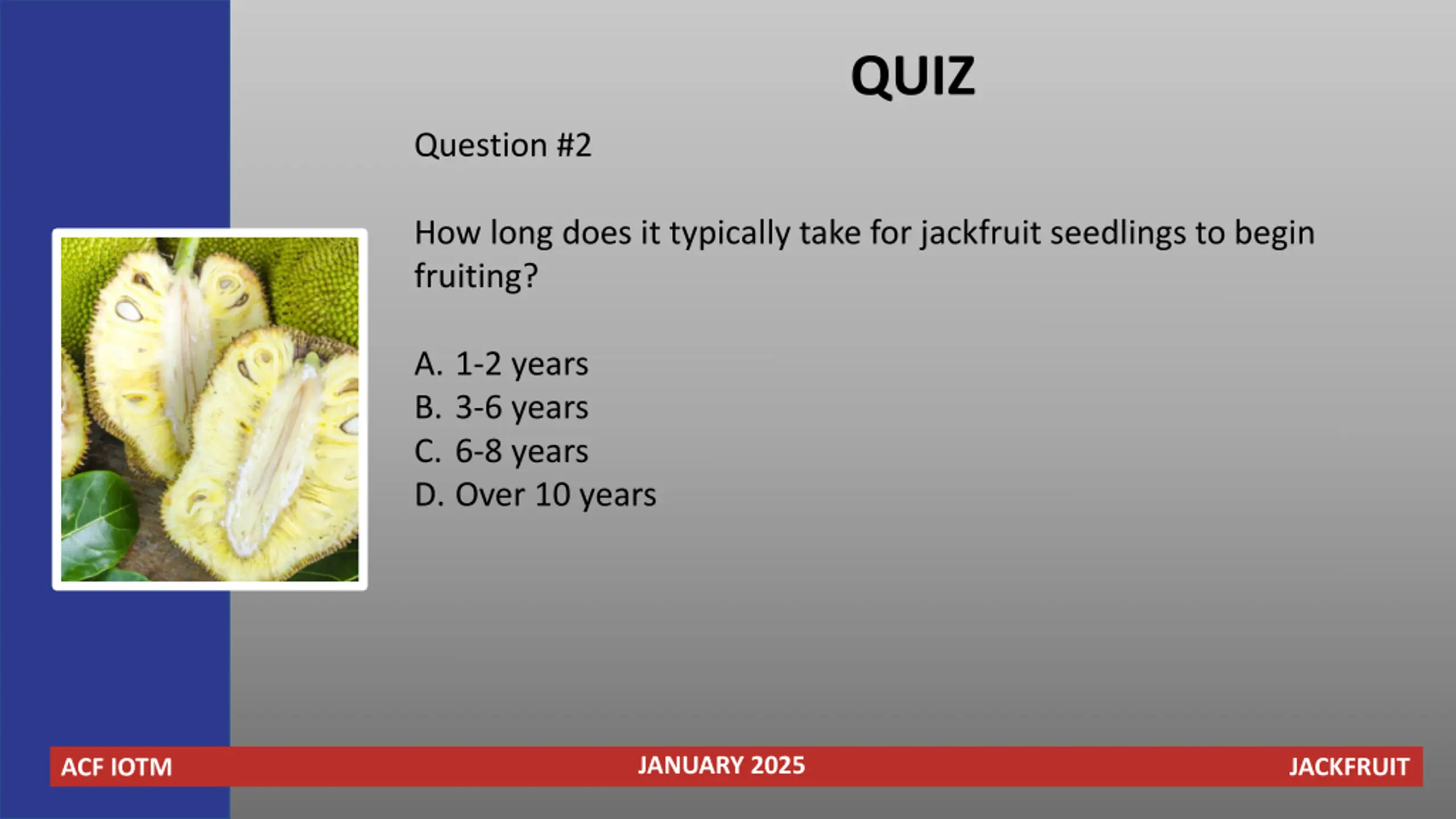 QUIZ

Question #2

How long does it typically take for jackfruit seedlings to begin fruiting?

A. 1-2 years
B. 3-6 years
C. 6-8 years
D. Over 10 years

ACF IOTM JANUARY 2025 JACKFRUIT